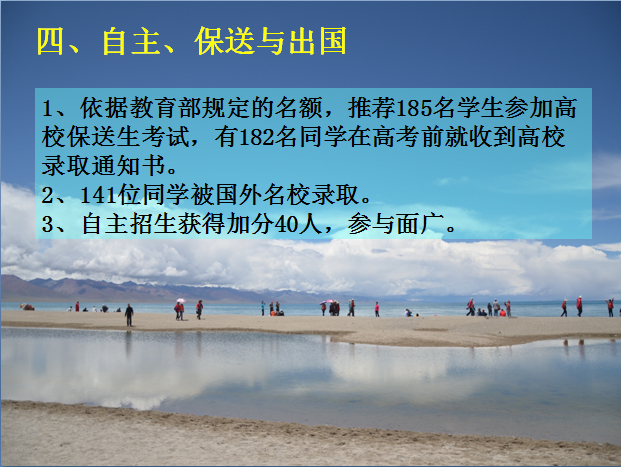 四、自主、保送与出国

1、依据教育部规定的名额，推荐185名学生参加高校保送生考试，有182名同学在高考前就收到高校录取通知书。
2、141位同学被国外名校录取。
3、自主招生获得加分40人，参与面广。